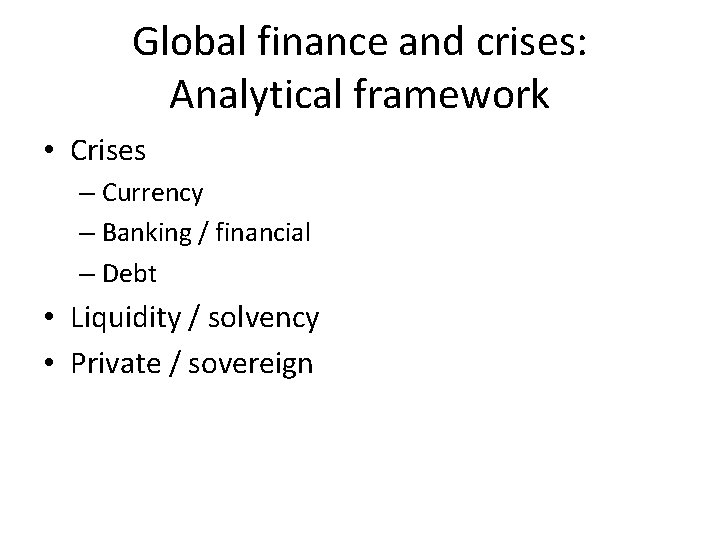 Global finance and crises: Analytical framework

• Crises
– Currency
– Banking / financial
– Debt
• Liquidity / solvency
• Private / sovereign